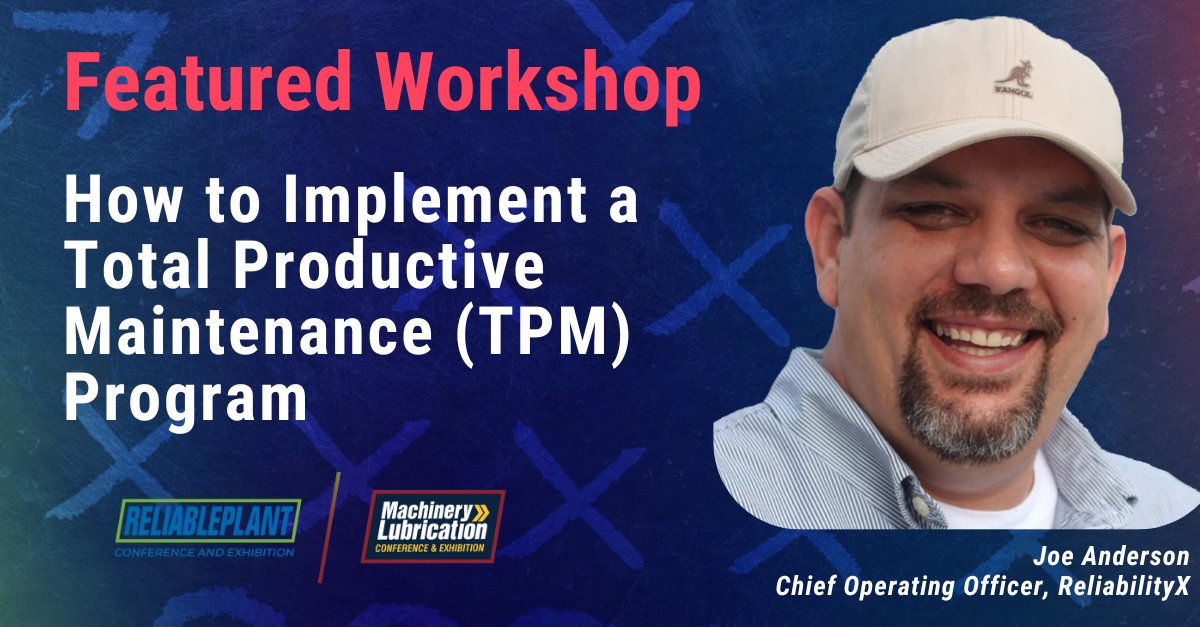 Featured Workshop

How to Implement a Total Productive Maintenance (TPM) Program

RELIABLEPLANT
CONFERENCE AND EXHIBITION

Machinery Lubrication
CONFERENCE & EXHIBITION

KANGOL

Joe Anderson
Chief Operating Officer, ReliabilityX